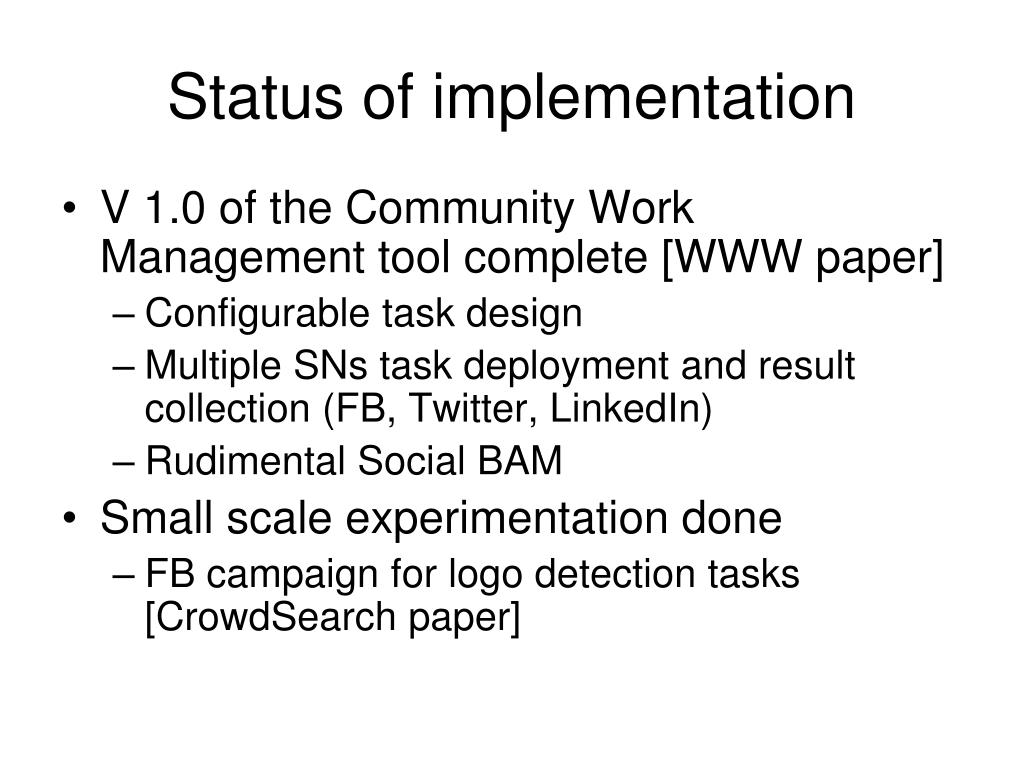 Status of implementation

• V 1.0 of the Community Work Management tool complete [WWW paper]
  – Configurable task design
  – Multiple SNs task deployment and result collection (FB, Twitter, LinkedIn)
  – Rudimental Social BAM
• Small scale experimentation done
  – FB campaign for logo detection tasks [CrowdSearch paper]